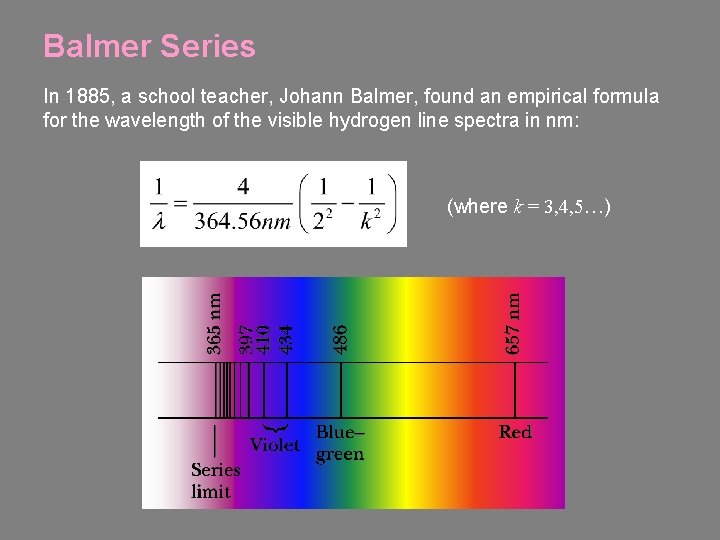 Balmer Series

In 1885, a school teacher, Johann Balmer, found an empirical formula for the wavelength of the visible hydrogen line spectra in nm:

$\frac{1}{\lambda} = \frac{4}{364.56nm}\left(\frac{1}{2^2} - \frac{1}{k^2}\right)$

(where $k = 3,4,5\ldots$)

365 nm

397

410

434

486

657 nm

Series limit

Violet

Blue–green

Red